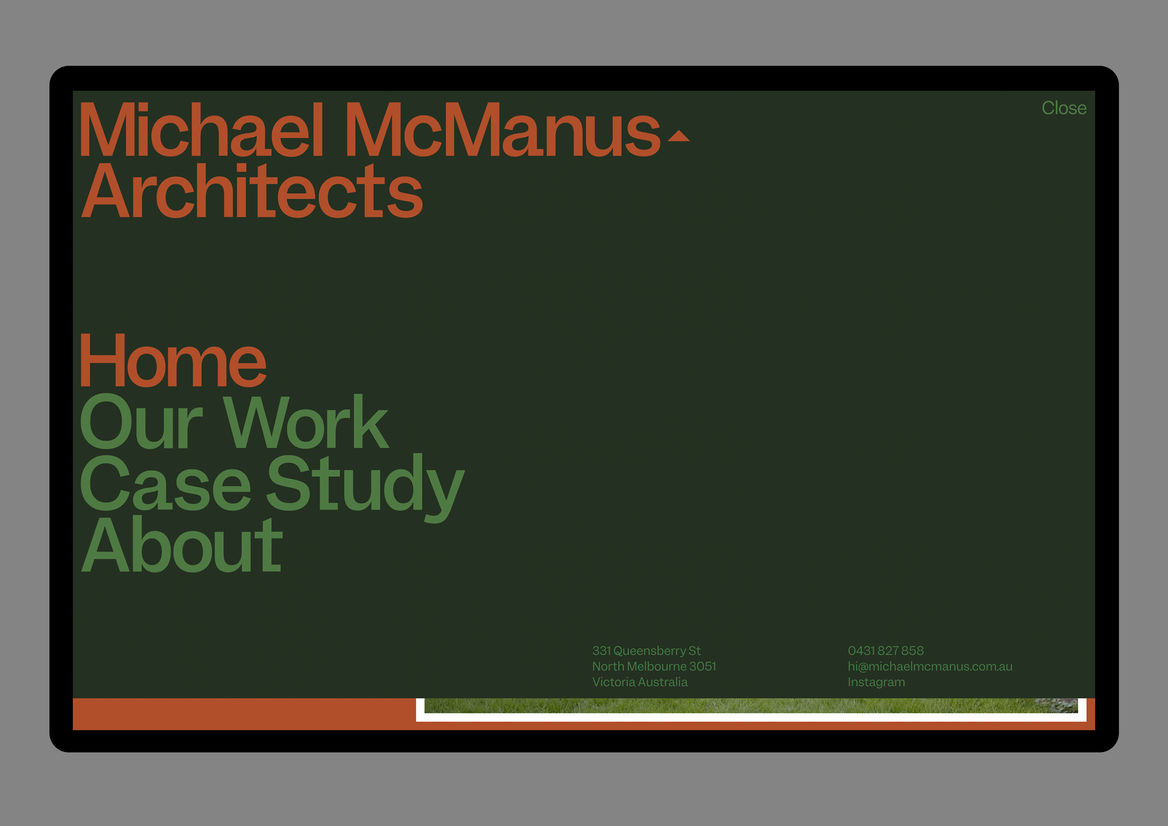 Michael McManus
Architects

Close

Home
Our Work
Case Study
About

331 Queensberry St
North Melbourne 3051
Victoria Australia

0431 827 858
hi@michaelmcmanus.com.au
Instagram